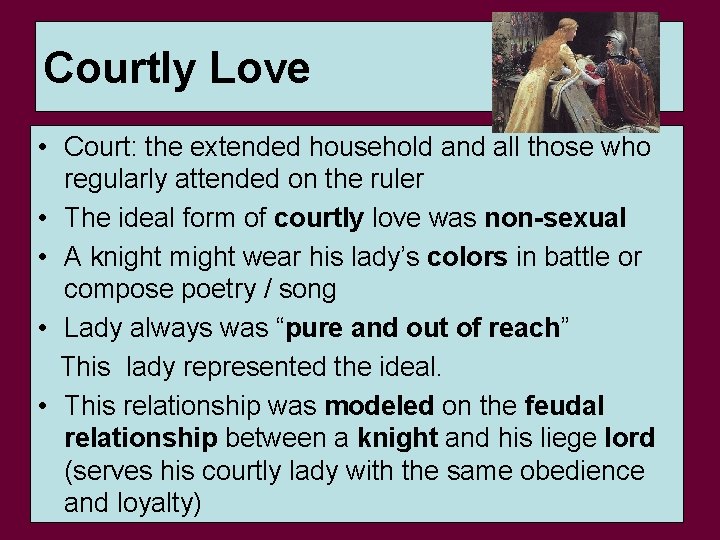 Courtly Love

• Court: the extended household and all those who regularly attended on the ruler
• The ideal form of courtly love was non-sexual
• A knight might wear his lady's colors in battle or compose poetry / song
• Lady always was "pure and out of reach"
This lady represented the ideal.
• This relationship was modeled on the feudal relationship between a knight and his liege lord (serves his courtly lady with the same obedience and loyalty)